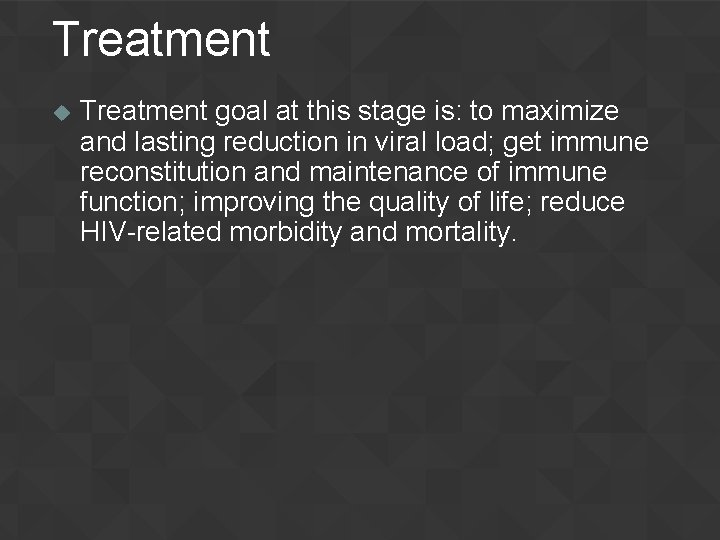 Treatment

Treatment goal at this stage is: to maximize and lasting reduction in viral load; get immune reconstitution and maintenance of immune function; improving the quality of life; reduce HIV-related morbidity and mortality.